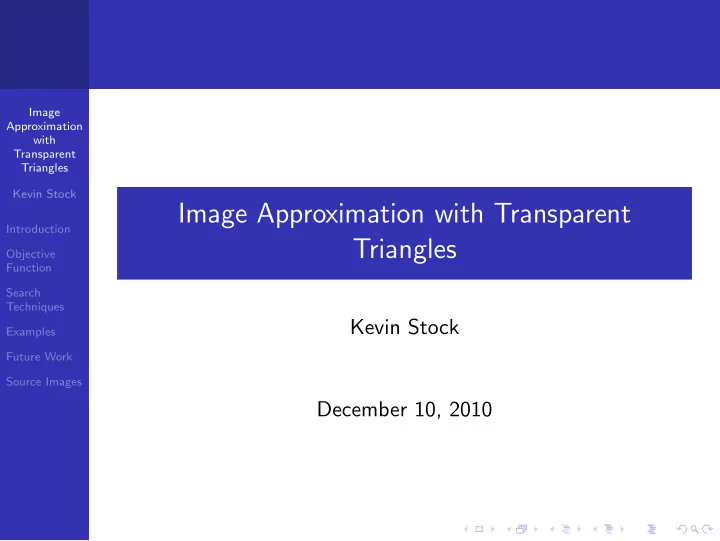 Image Approximation with Transparent Triangles

Kevin Stock

Introduction

Objective Function

Search Techniques

Examples

Future Work

Source Images

Image Approximation with Transparent Triangles

Kevin Stock

December 10, 2010